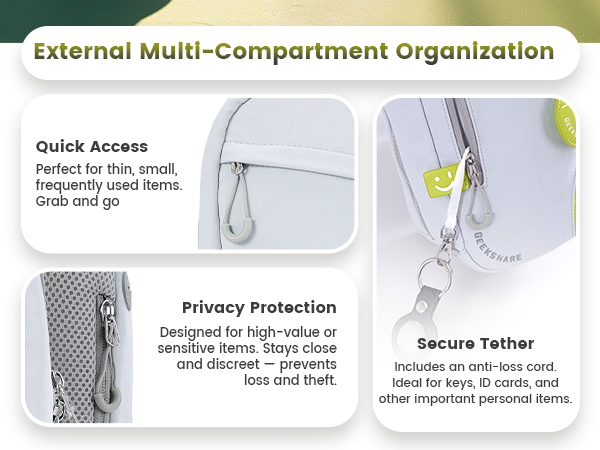 External Multi-Compartment Organization

Quick Access

Perfect for thin, small, frequently used items. Grab and go

Privacy Protection

Designed for high-value or sensitive items. Stays close and discreet — prevents loss and theft.

GEEKSHARE

Secure Tether

Includes an anti-loss cord. Ideal for keys, ID cards, and other important personal items.